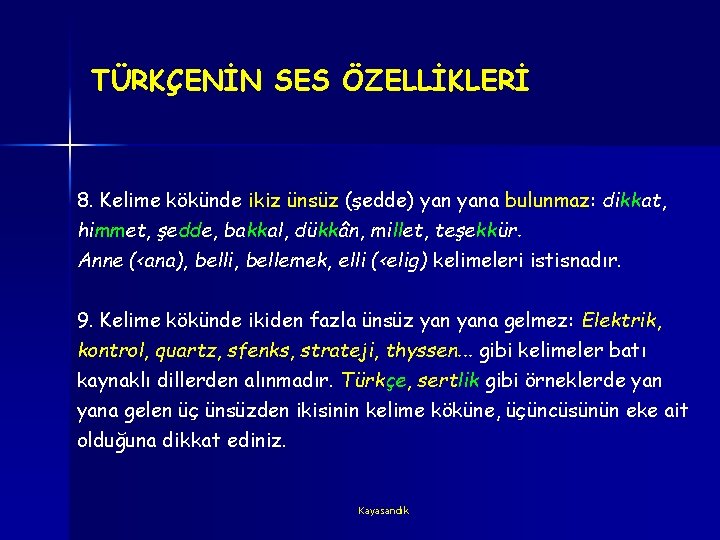 TÜRKÇENİN SES ÖZELLİKLERİ

8. Kelime kökünde ikiz ünsüz (şedde) yan yana bulunmaz: dikkat, himmet, şedde, bakkal, dükkân, millet, teşekkür.
Anne (<ana), belli, bellemek, elli (<elig) kelimeleri istisnadır.

9. Kelime kökünde ikiden fazla ünsüz yan yana gelmez: Elektrik, kontrol, quartz, sfenks, strateji, thyssen... gibi kelimeler batı kaynaklı dillerden alınmadır. Türkçe, sertlik gibi örneklerde yan yana gelen üç ünsüzden ikisinin kelime köküne, üçüncüsünün eke ait olduğuna dikkat ediniz.

Kayasandık